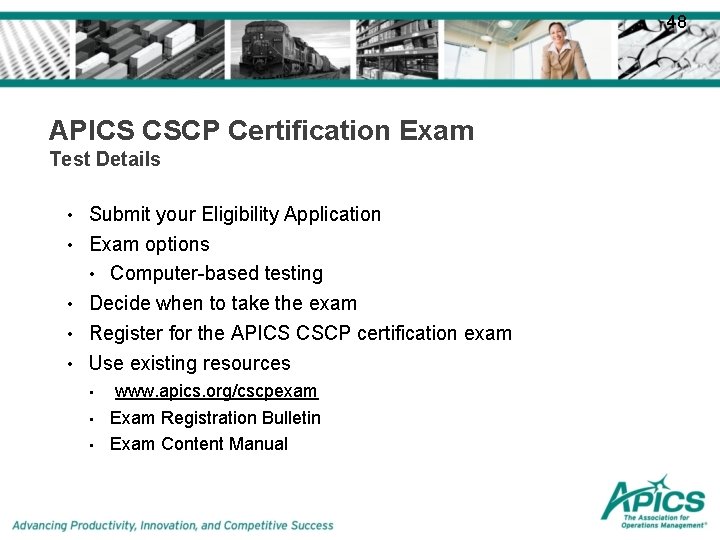 48

APICS CSCP Certification Exam
Test Details

• Submit your Eligibility Application
• Exam options
  • Computer-based testing
• Decide when to take the exam
• Register for the APICS CSCP certification exam
• Use existing resources
  • www.apics.org/cscpexam
  • Exam Registration Bulletin
  • Exam Content Manual

Advancing Productivity, Innovation, and Competitive Success

APICS
The Association for Operations Management®